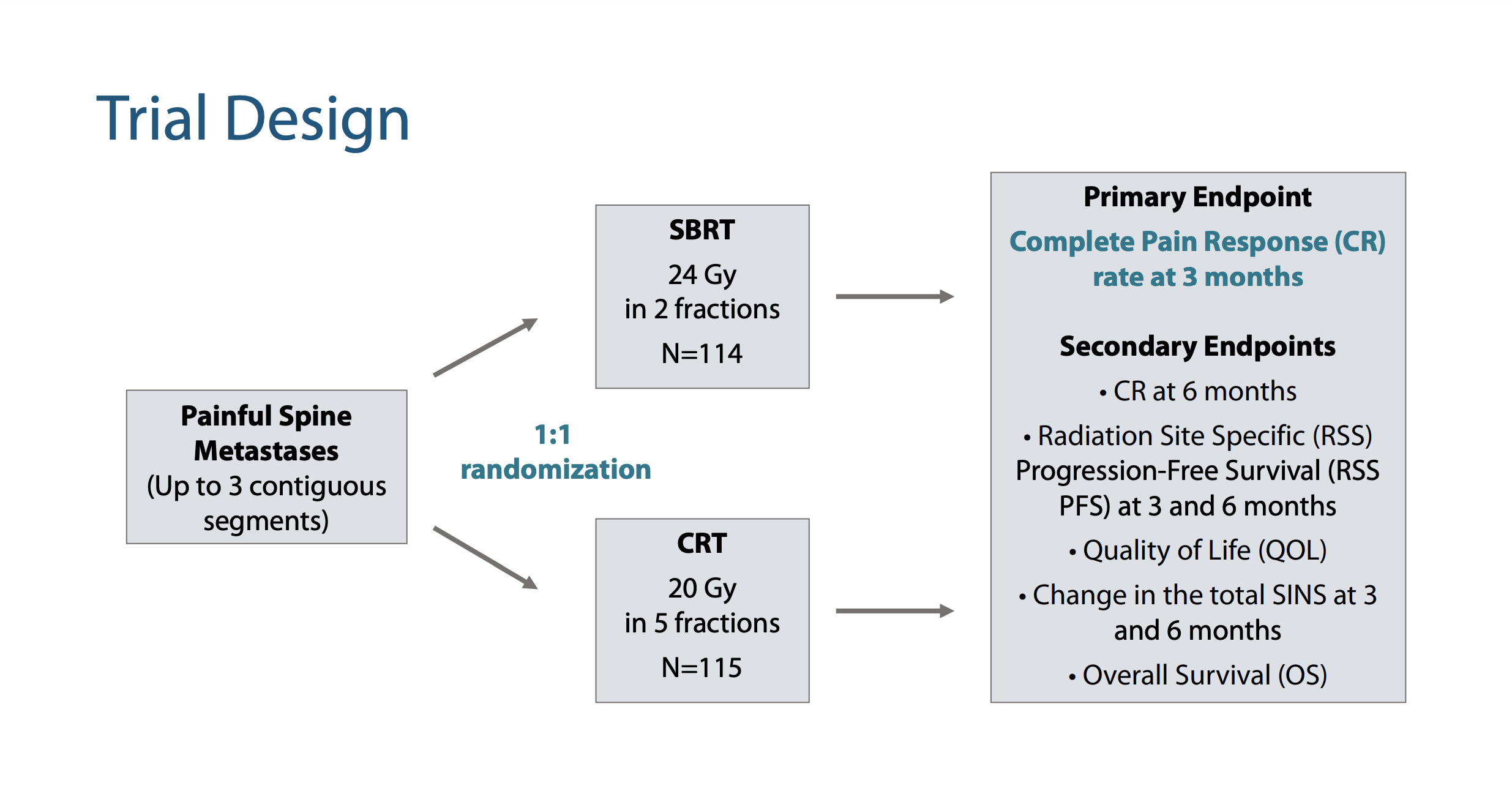 Trial Design

Painful Spine Metastases (Up to 3 contiguous segments)

1:1 randomization

SBRT

24 Gy in 2 fractions

N=114

CRT

20 Gy in 5 fractions

N=115

Primary Endpoint

Complete Pain Response (CR) rate at 3 months

Secondary Endpoints

• CR at 6 months

• Radiation Site Specific (RSS) Progression-Free Survival (RSS PFS) at 3 and 6 months

• Quality of Life (QOL)

• Change in the total SINS at 3 and 6 months

• Overall Survival (OS)